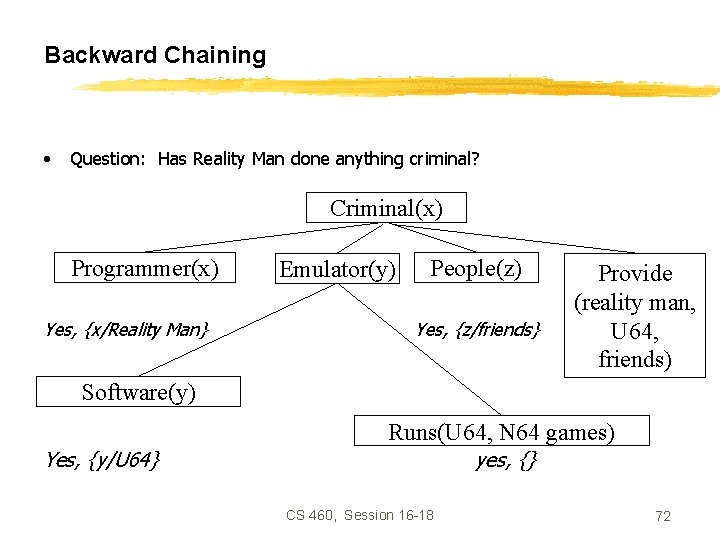 Backward Chaining

• Question: Has Reality Man done anything criminal?

Criminal(x)

Programmer(x)

Emulator(y)

People(z)

Provide (reality man, U64, friends)

Yes, {x/Reality Man}

Yes, {z/friends}

Software(y)

Runs(U64, N64 games)

Yes, {y/U64}

yes, {}

CS 460, Session 16-18

72